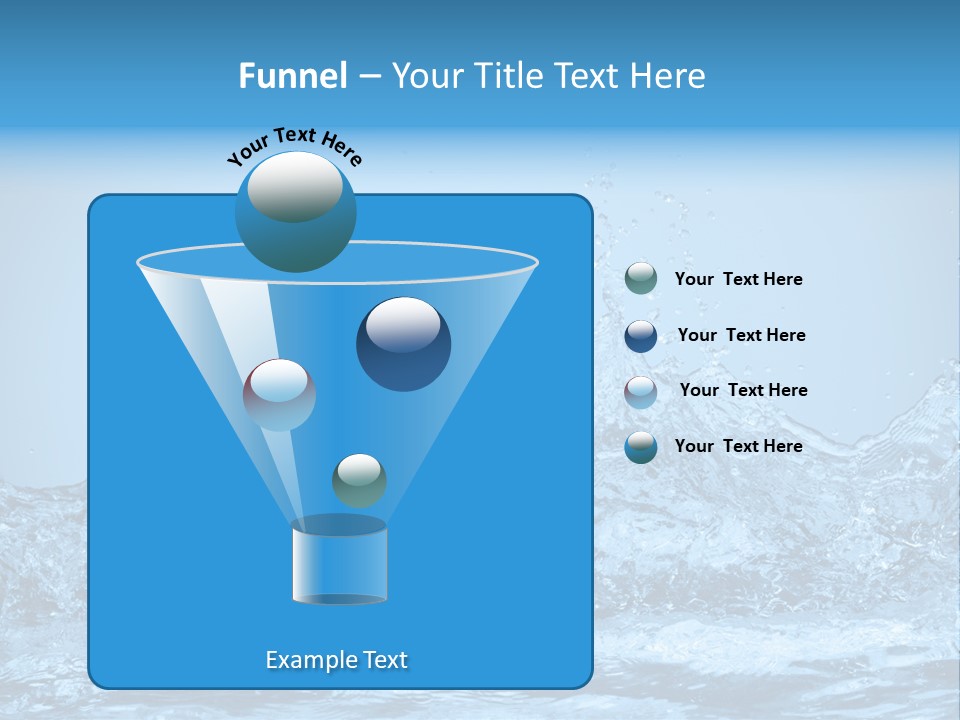 Funnel – Your Title Text Here

Your Text Here

Your Text Here

Your Text Here

Your Text Here

Your Text Here

Example Text